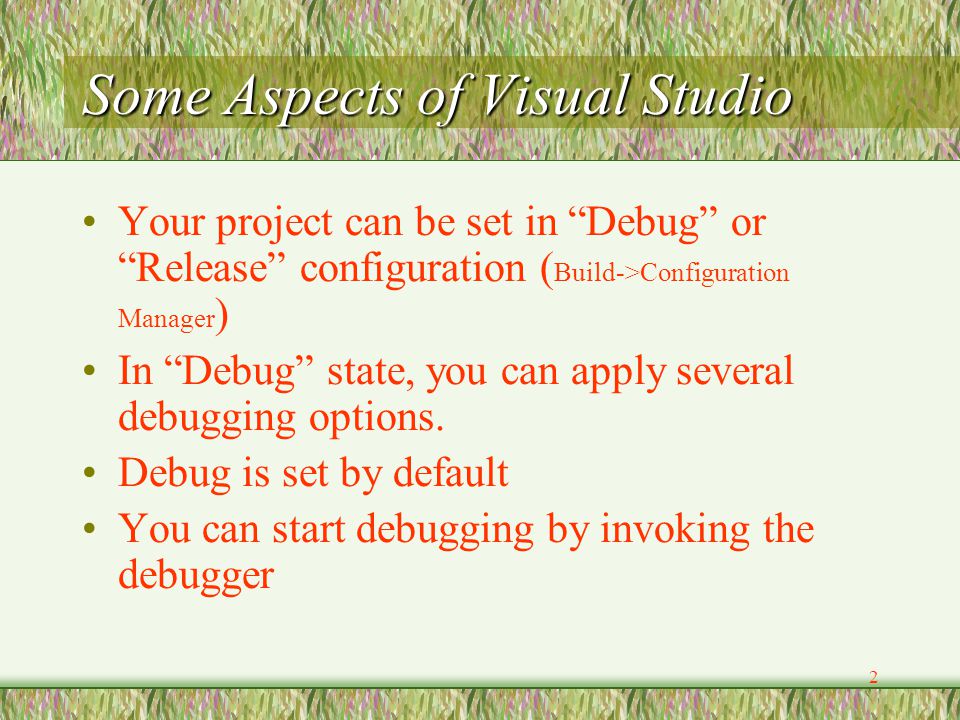 Some Aspects of Visual Studio

• Your project can be set in “Debug” or “Release” configuration (Build->Configuration Manager)

• In “Debug” state, you can apply several debugging options.

• Debug is set by default

• You can start debugging by invoking the debugger

2